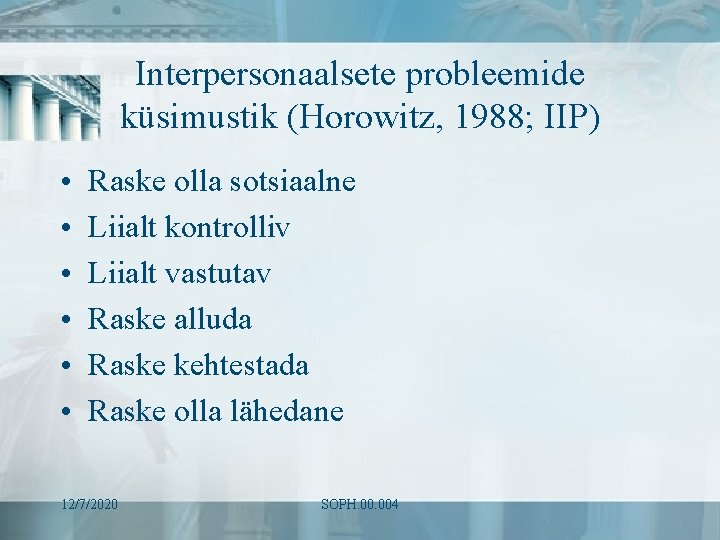 Interpersonaalsete probleemide küsimustik (Horowitz, 1988; IIP)

• Raske olla sotsiaalne
• Liialt kontrolliv
• Liialt vastutav
• Raske alluda
• Raske kehtestada
• Raske olla lähedane

12/7/2020

SOPH.00.004